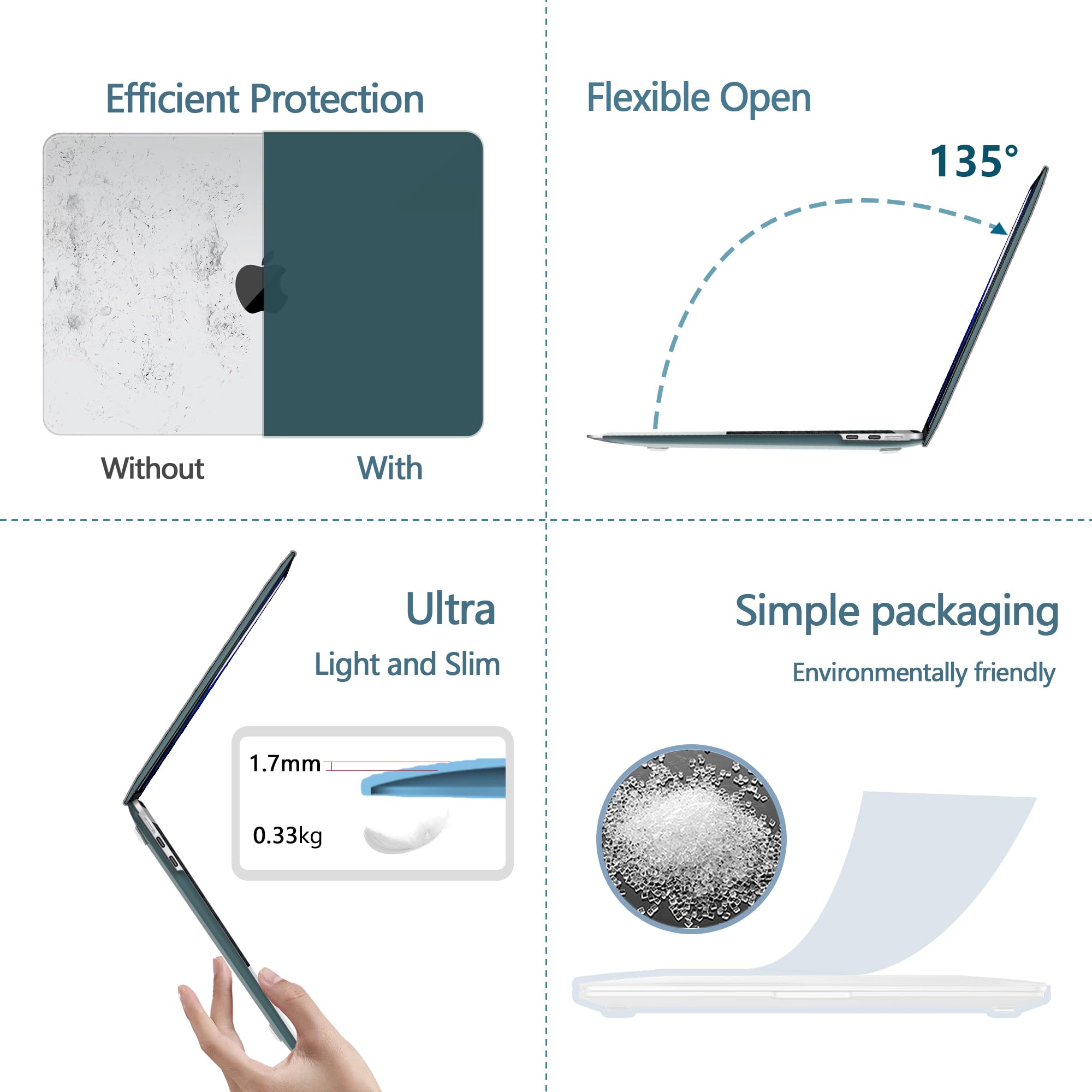 Efficient Protection

Without

With

Flexible Open

135°

Ultra

Light and Slim

1.7mm

0.33kg

Simple packaging

Environmentally friendly